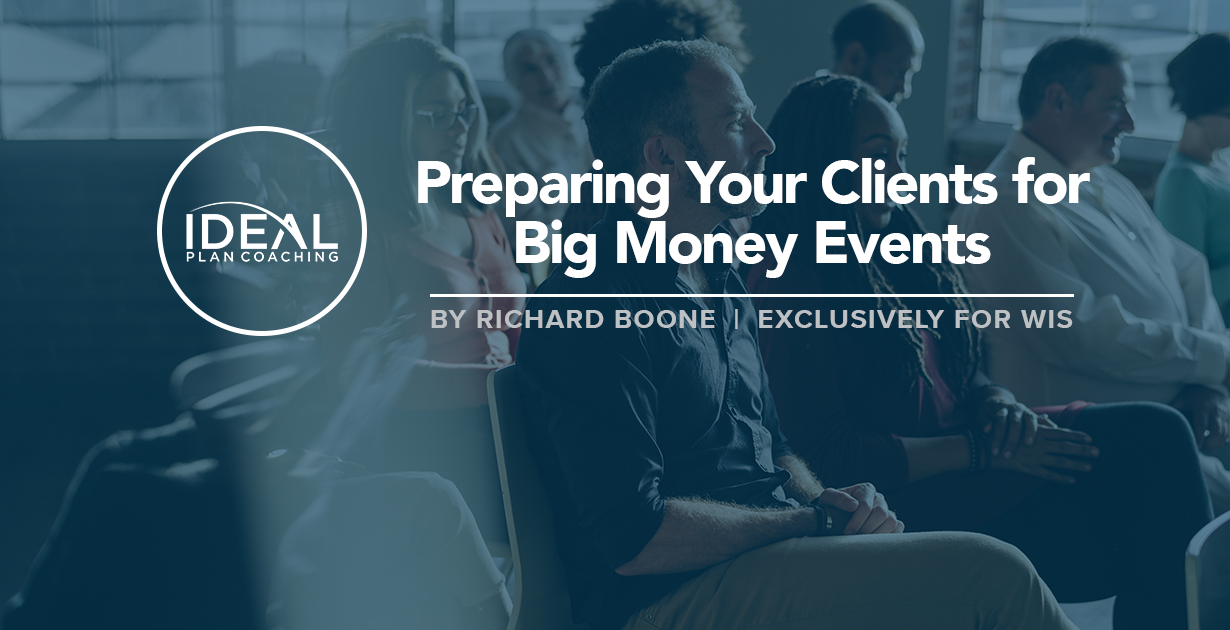 IDEAL
PLAN COACHING

Preparing Your Clients for Big Money Events

BY RICHARD BOONE | EXCLUSIVELY FOR WIS